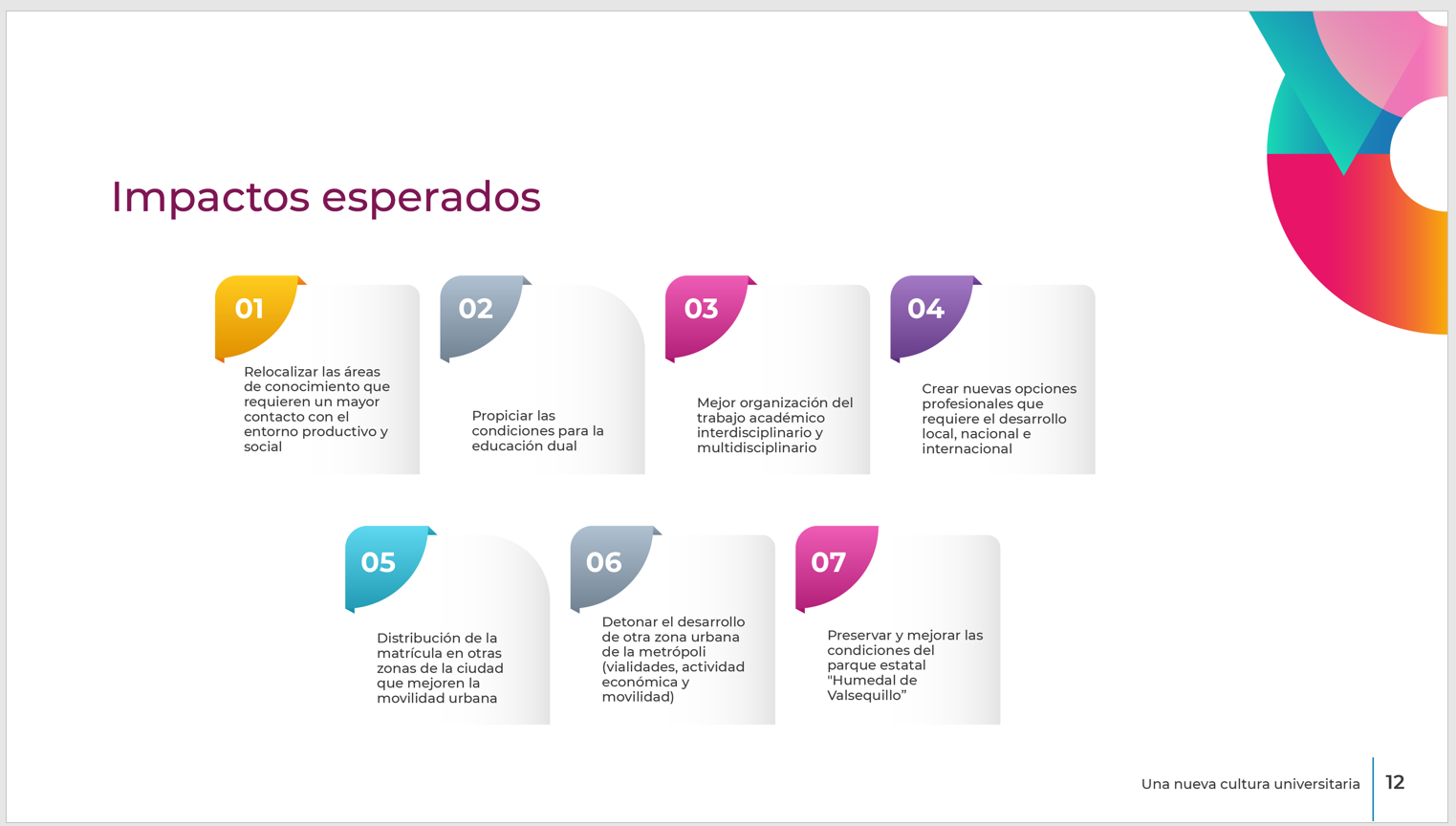 Impactos esperados

01

Relocalizar las áreas de conocimiento que requieren un mayor contacto con el entorno productivo y social

02

Propiciar las condiciones para la educación dual

03

Mejor organización del trabajo académico interdisciplinario y multidisciplinario

04

Crear nuevas opciones profesionales que requiere el desarrollo local, nacional e internacional

05

Distribución de la matrícula en otras zonas de la ciudad que mejoren la movilidad urbana

06

Detonar el desarrollo de otra zona urbana de la metrópoli (vialidades, actividad económica y movilidad)

07

Preservar y mejorar las condiciones del parque estatal "Humedal de Valsequillo"

Una nueva cultura universitaria 12